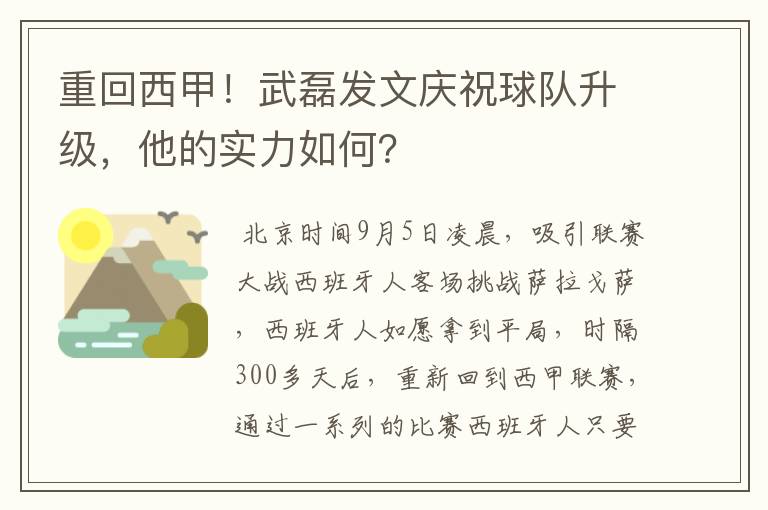 重回西甲！武磊发文庆祝球队升级，他的实力如何？

北京时间9月5日凌晨，吸引联赛大战西班牙人客场挑战萨拉戈萨，西班牙人如愿拿到平局，时隔300多天后，重新回到西甲联赛，通过一系列的比赛西班牙人只要